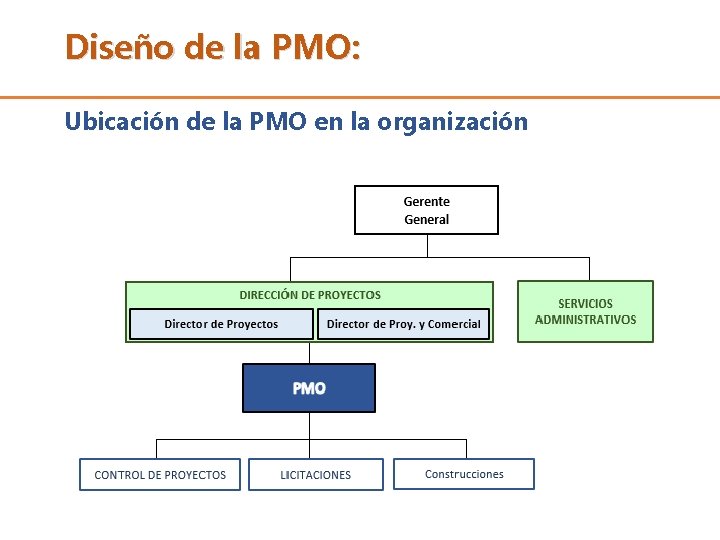 Diseño de la PMO:

Ubicación de la PMO en la organización

Gerente General

DIRECCIÓN DE PROYECTOS

Director de Proyectos

Director de Proy. y Comercial

SERVICIOS ADMINISTRATIVOS

PMO

CONTROL DE PROYECTOS

LICITACIONES

Construcciones